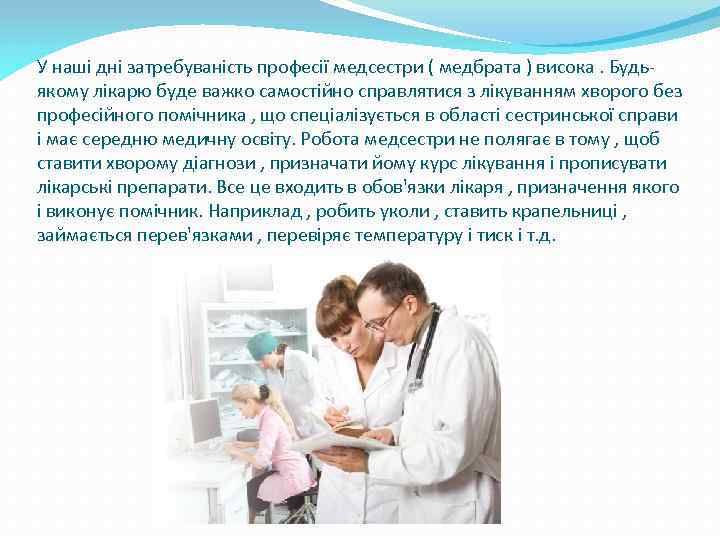 У наші дні затребуваність професії медсестри ( медбрата ) висока . Будь-якому лікарю буде важко самостійно справлятися з лікуванням хворого без професійного помічника , що спеціалізується в області сестринської справи і має середню медичну освіту. Робота медсестри не полягає в тому , щоб ставити хворому діагнози , призначати йому курс лікування і прописувати лікарські препарати. Все це входить в обов'язки лікаря , призначення якого і виконує помічник. Наприклад , робить уколи , ставить крапельниці , займається перев'язками , перевіряє температуру і тиск і т.д.